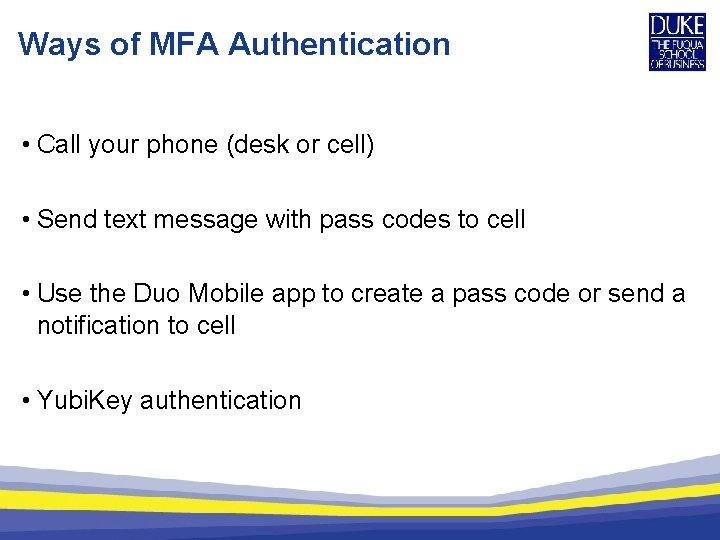 Ways of MFA Authentication

DUKE
THE FUQUA SCHOOL OF BUSINESS

• Call your phone (desk or cell)

• Send text message with pass codes to cell

• Use the Duo Mobile app to create a pass code or send a notification to cell

• YubiKey authentication